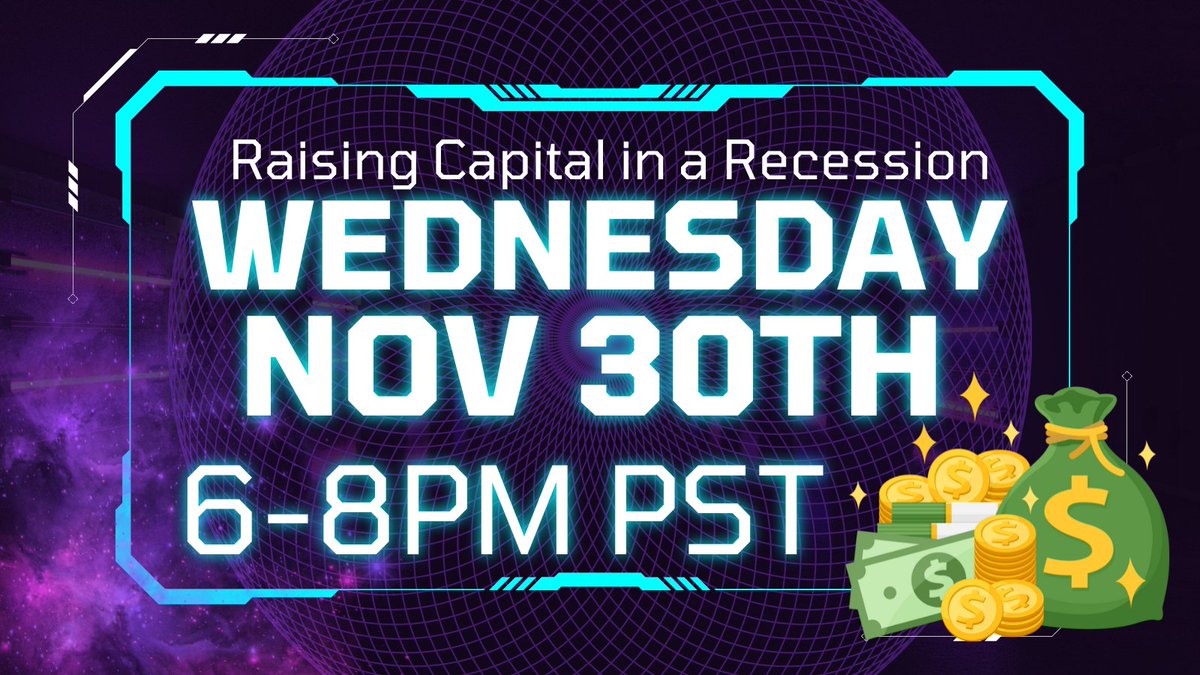 Raising Capital in a Recession
WEDNESDAY
NOV 30TH
6-8PM PST